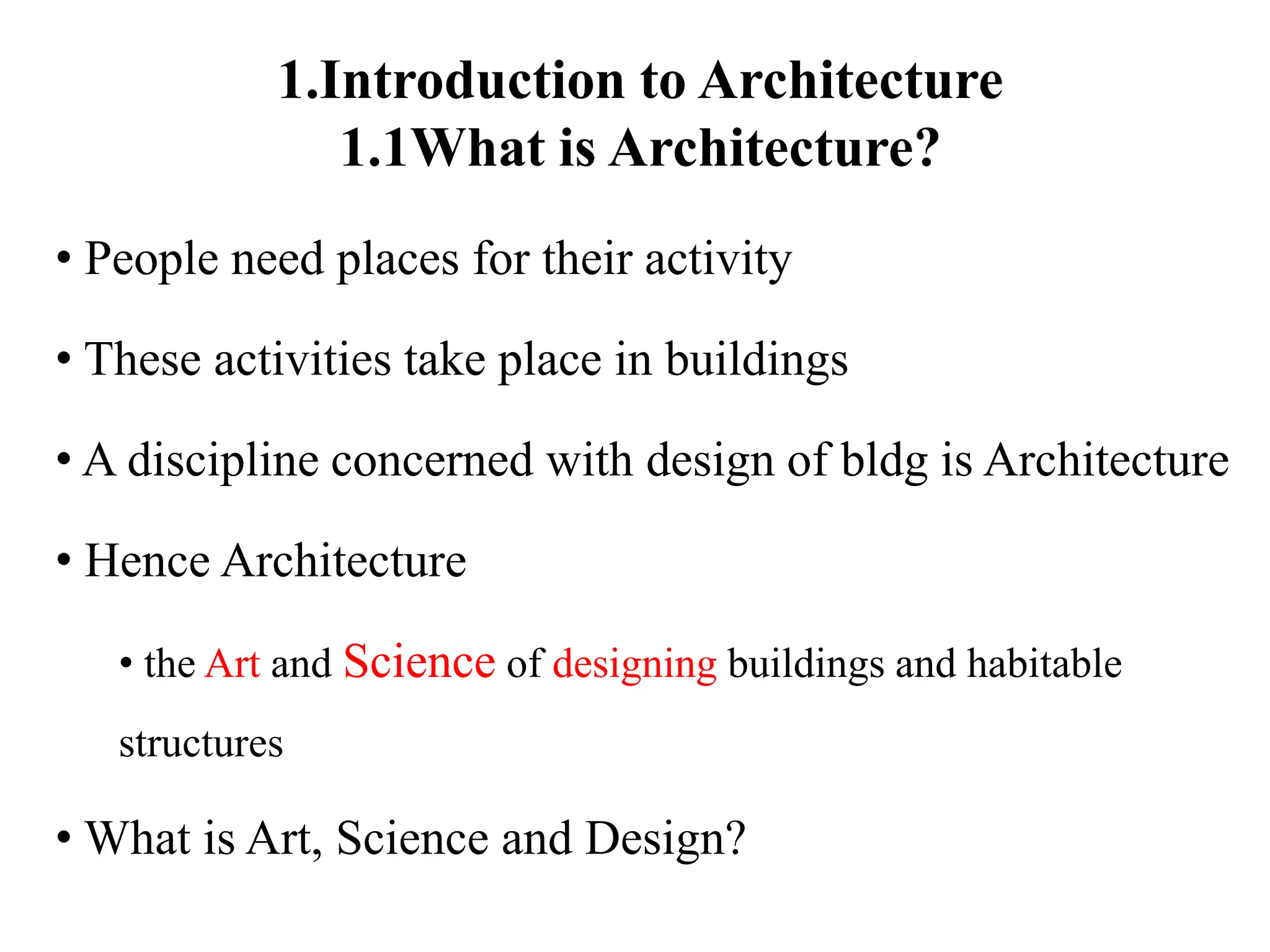 1.Introduction to Architecture
1.1What is Architecture?

• People need places for their activity

• These activities take place in buildings

• A discipline concerned with design of bldg is Architecture

• Hence Architecture

• the Art and Science of designing buildings and habitable structures

• What is Art, Science and Design?